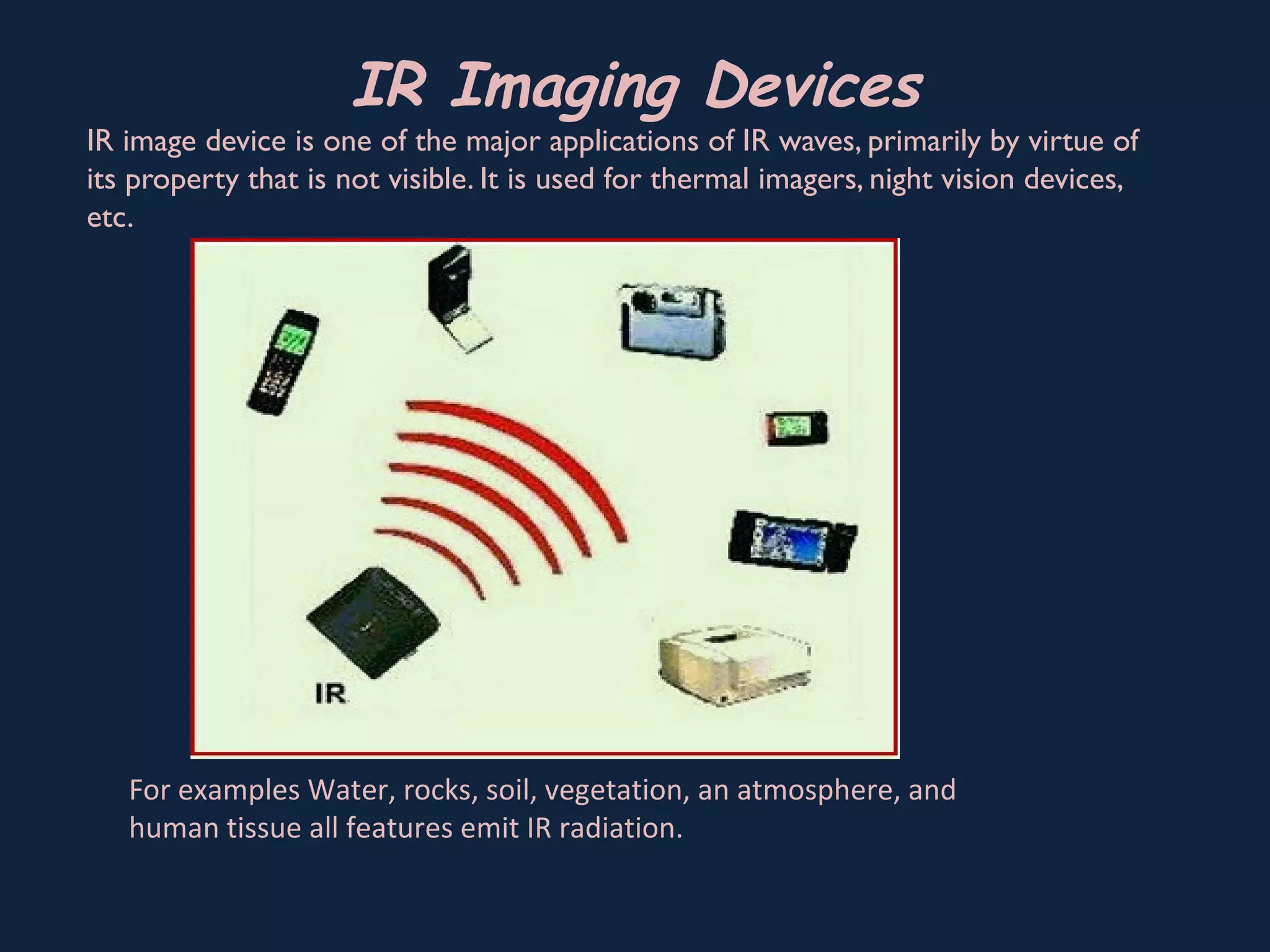 IR Imaging Devices

IR image device is one of the major applications of IR waves, primarily by virtue of its property that is not visible. It is used for thermal imagers, night vision devices, etc.

IR

For examples Water, rocks, soil, vegetation, an atmosphere, and human tissue all features emit IR radiation.